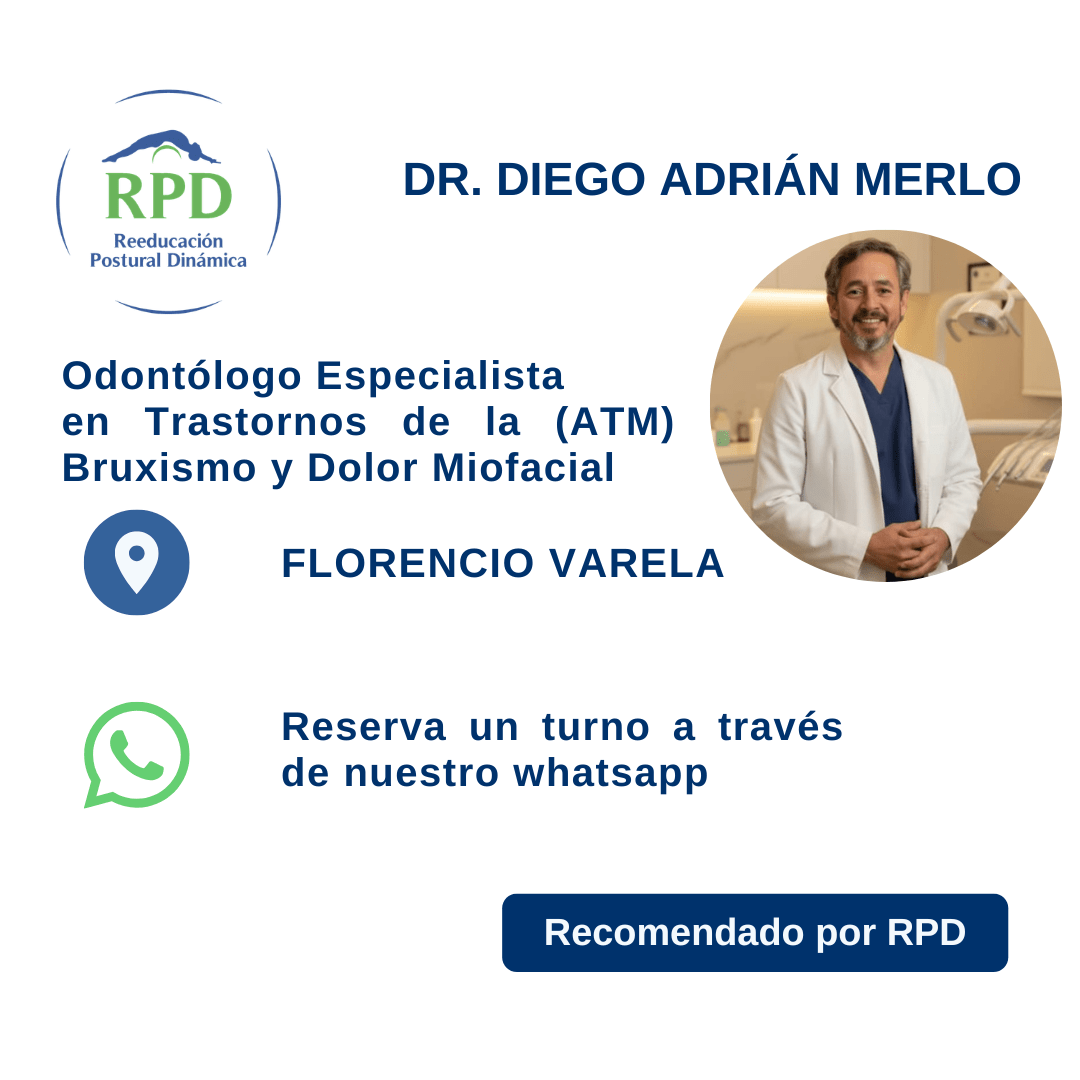 RPD
Reeducación
Postural Dinámica

DR. DIEGO ADRIÁN MERLO

Odontólogo Especialista en Trastornos de la (ATM) Bruxismo y Dolor Miofacial

FLORENCIO VARELA

Reserva un turno a través de nuestro whatsapp

Recomendado por RPD